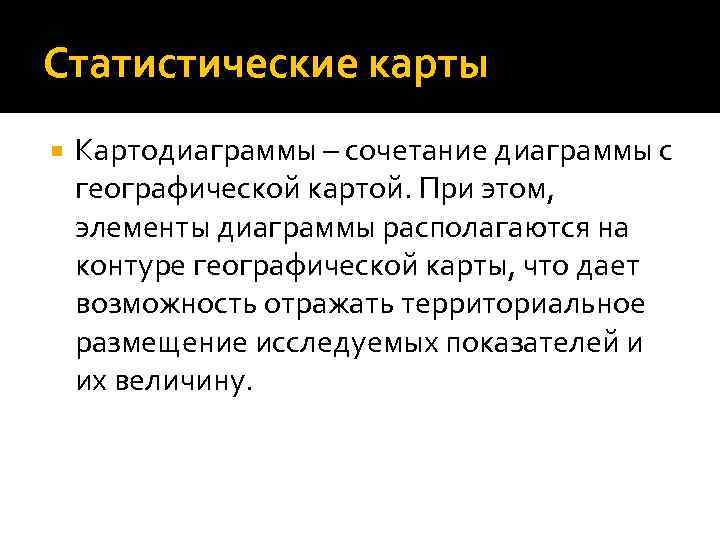 Статистические карты

Картодиаграммы – сочетание диаграммы с географической картой. При этом, элементы диаграммы располагаются на контуре географической карты, что дает возможность отражать территориальное размещение исследуемых показателей и их величину.